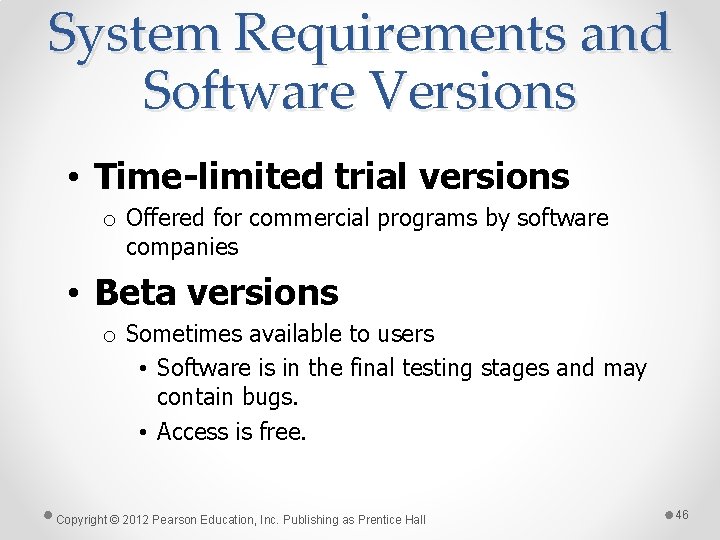 System Requirements and Software Versions

• Time-limited trial versions
  o Offered for commercial programs by software companies

• Beta versions
  o Sometimes available to users
    • Software is in the final testing stages and may contain bugs.
    • Access is free.

Copyright © 2012 Pearson Education, Inc. Publishing as Prentice Hall

46